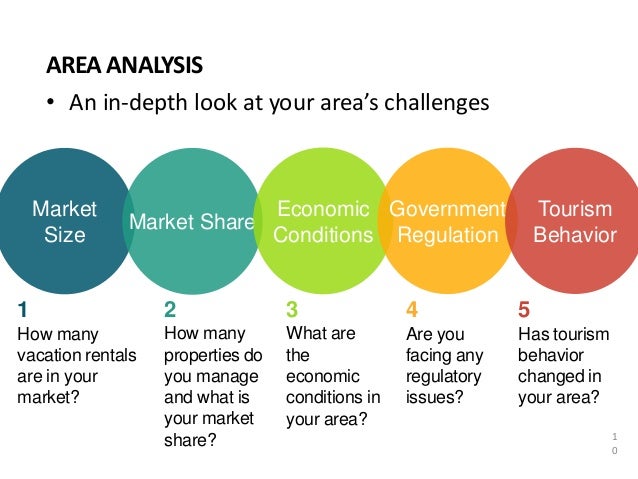 AREA ANALYSIS

• An in-depth look at your area's challenges

Market Size

Market Share

Economic Conditions

Government Regulation

Tourism Behavior

1
How many vacation rentals are in your market?

2
How many properties do you manage and what is your market share?

3
What are the economic conditions in your area?

4
Are you facing any regulatory issues?

5
Has tourism behavior changed in your area?

10